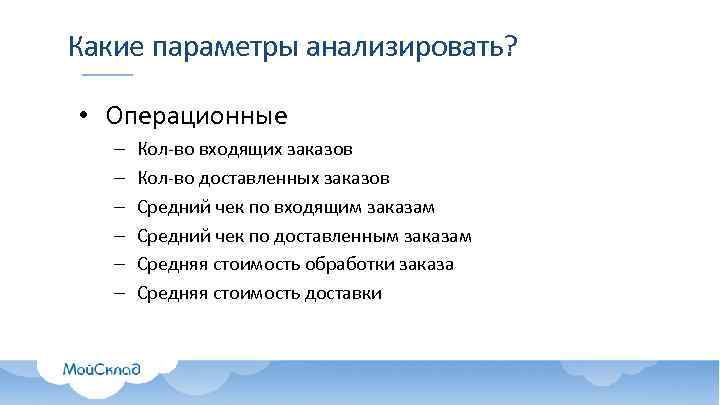 Какие параметры анализировать?

• Операционные

– Кол-во входящих заказов
– Кол-во доставленных заказов
– Средний чек по входящим заказам
– Средний чек по доставленным заказам
– Средняя стоимость обработки заказа
– Средняя стоимость доставки

МойСклад